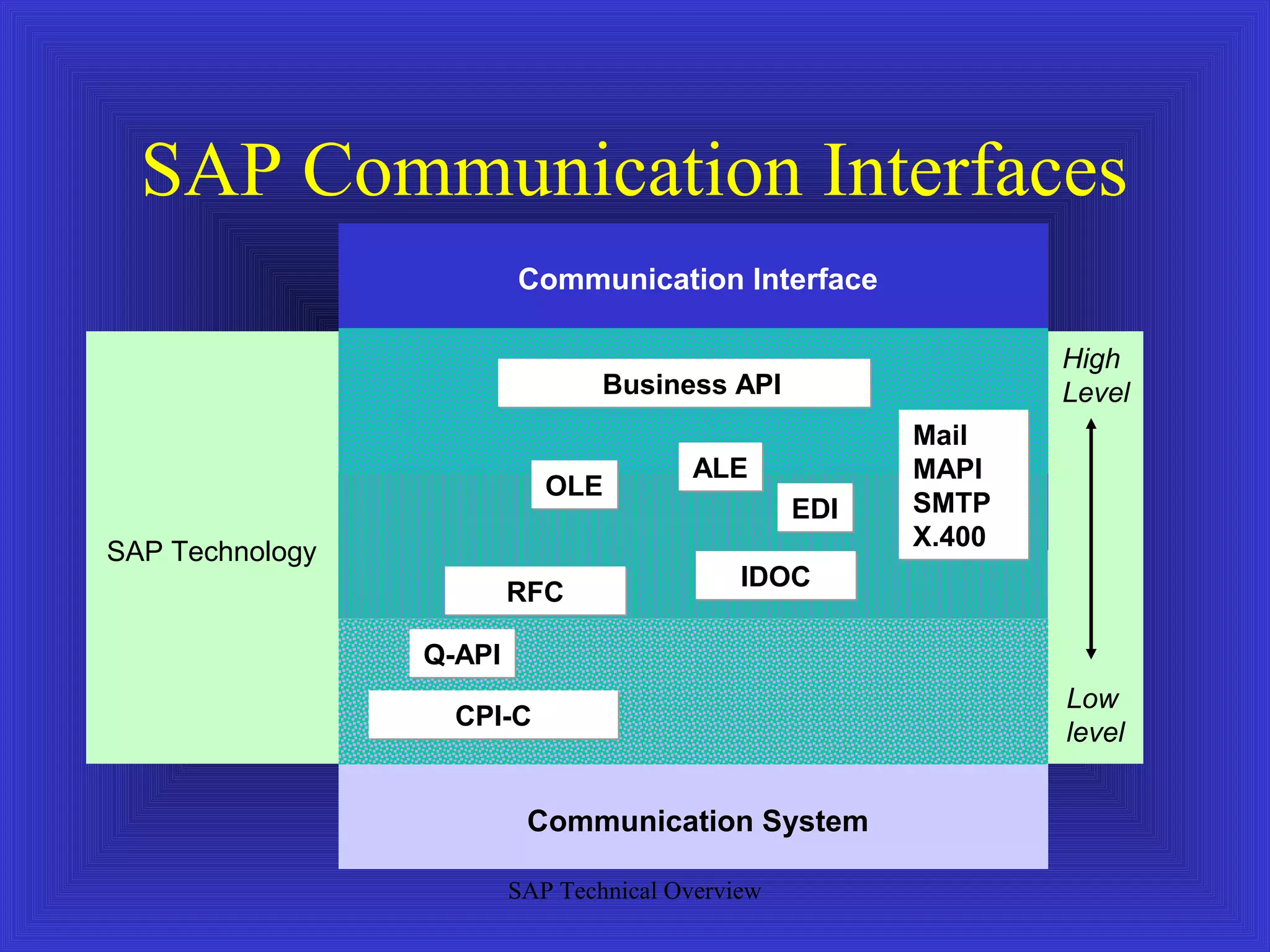 SAP Communication Interfaces

Communication Interface

SAP Technology

Business API

OLE

ALE

EDI

Mail
MAPI
SMTP
X.400

RFC

IDOC

Q-API

CPI-C

High Level

Low level

Communication System

SAP Technical Overview